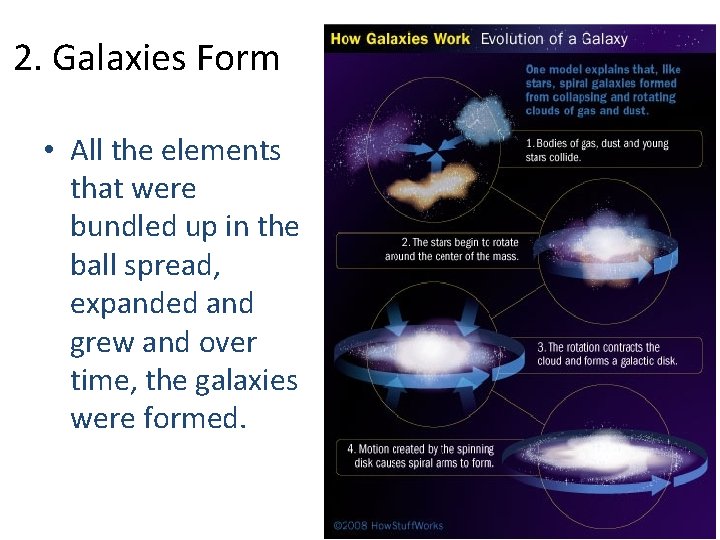 2. Galaxies Form

• All the elements that were bundled up in the ball spread, expanded and grew and over time, the galaxies were formed.

How Galaxies Work Evolution of a Galaxy

One model explains that, like stars, spiral galaxies formed from collapsing and rotating clouds of gas and dust.

1. Bodies of gas, dust and young stars collide.

2. The stars begin to rotate around the center of the mass.

3. The rotation contracts the cloud and forms a galactic disk.

4. Motion created by the spinning disk causes spiral arms to form.

©2008 HowStuffWorks